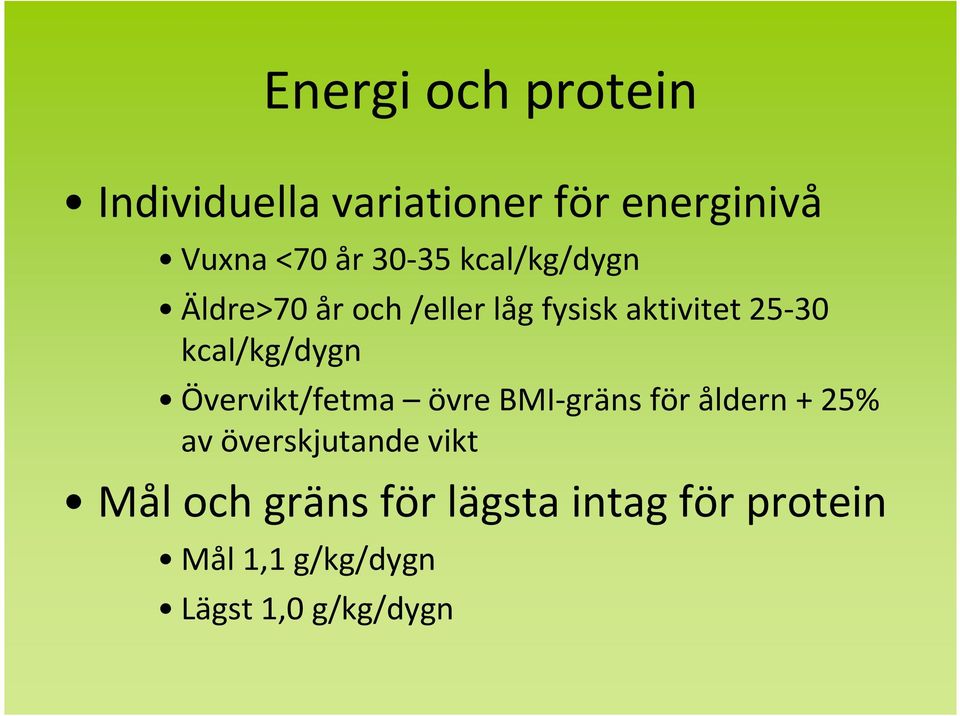 Energi och protein

• Individuella variationer för energinivå
• Vuxna <70 år 30-35 kcal/kg/dygn
• Äldre>70 år och /eller låg fysisk aktivitet 25-30 kcal/kg/dygn
• Övervikt/fetma – övre BMI-gräns för åldern + 25% av överskjutande vikt

• Mål och gräns för lägsta intag för protein
• Mål 1,1 g/kg/dygn
• Lägst 1,0 g/kg/dygn